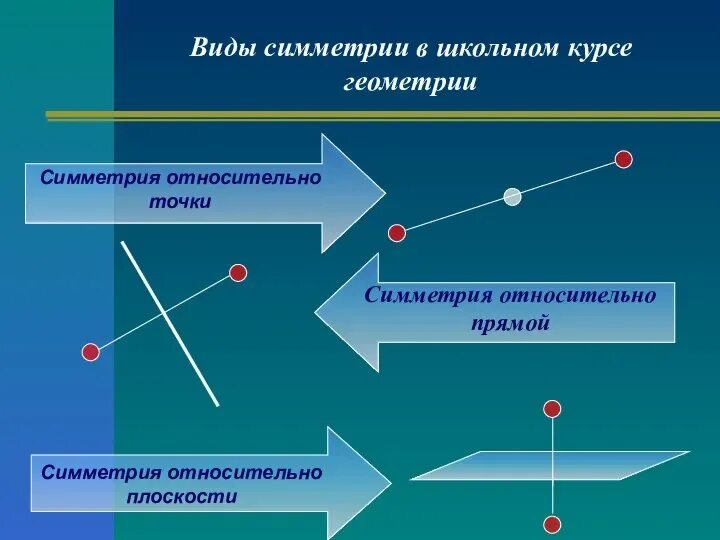 Виды симметрии в школьном курсе геометрии

Симметрия относительно точки

Симметрия относительно прямой

Симметрия относительно плоскости